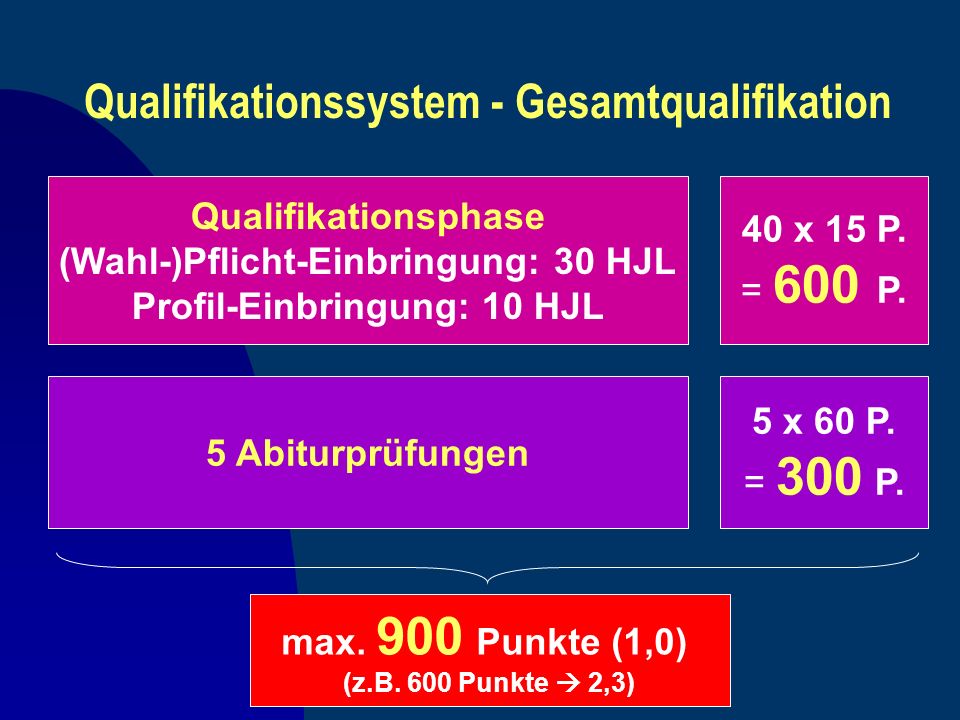 Qualifikationssystem - Gesamtqualifikation

Qualifikationsphase
(Wahl-)Pflicht-Einbringung: 30 HJL
Profil-Einbringung: 10 HJL

40 x 15 P.
= 600 P.

5 Abiturprüfungen

5 x 60 P.
= 300 P.

max. 900 Punkte (1,0)
(z.B. 600 Punkte → 2,3)